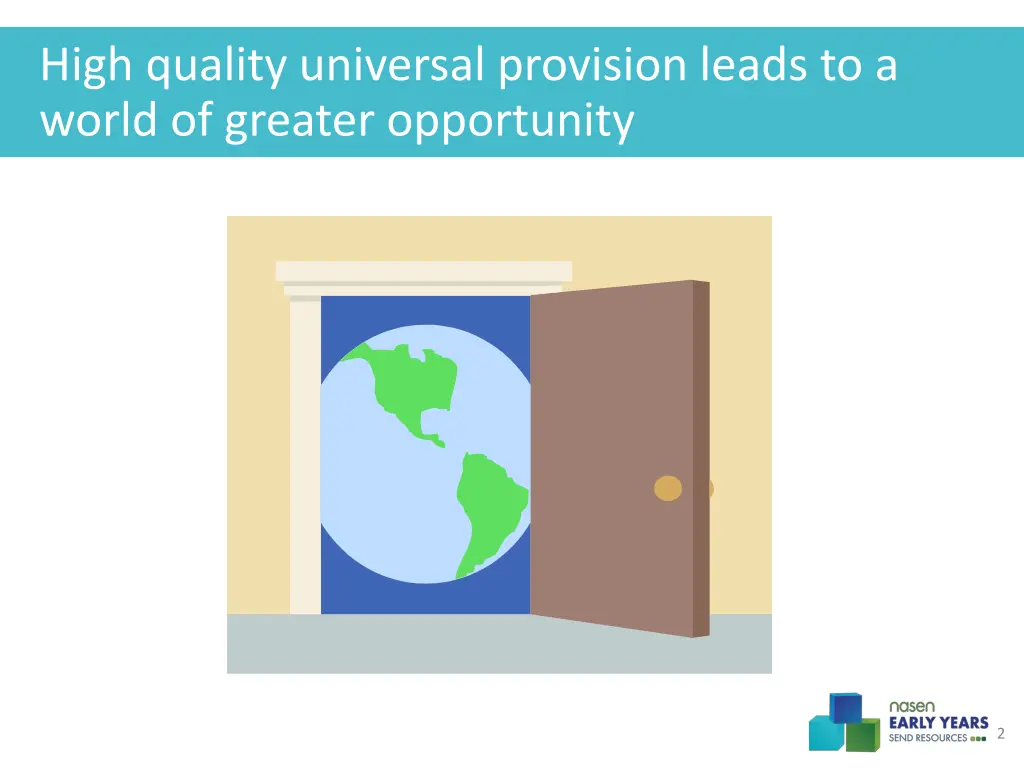 High quality universal provision leads to a world of greater opportunity

nasen
EARLY YEARS
SEND RESOURCES

2